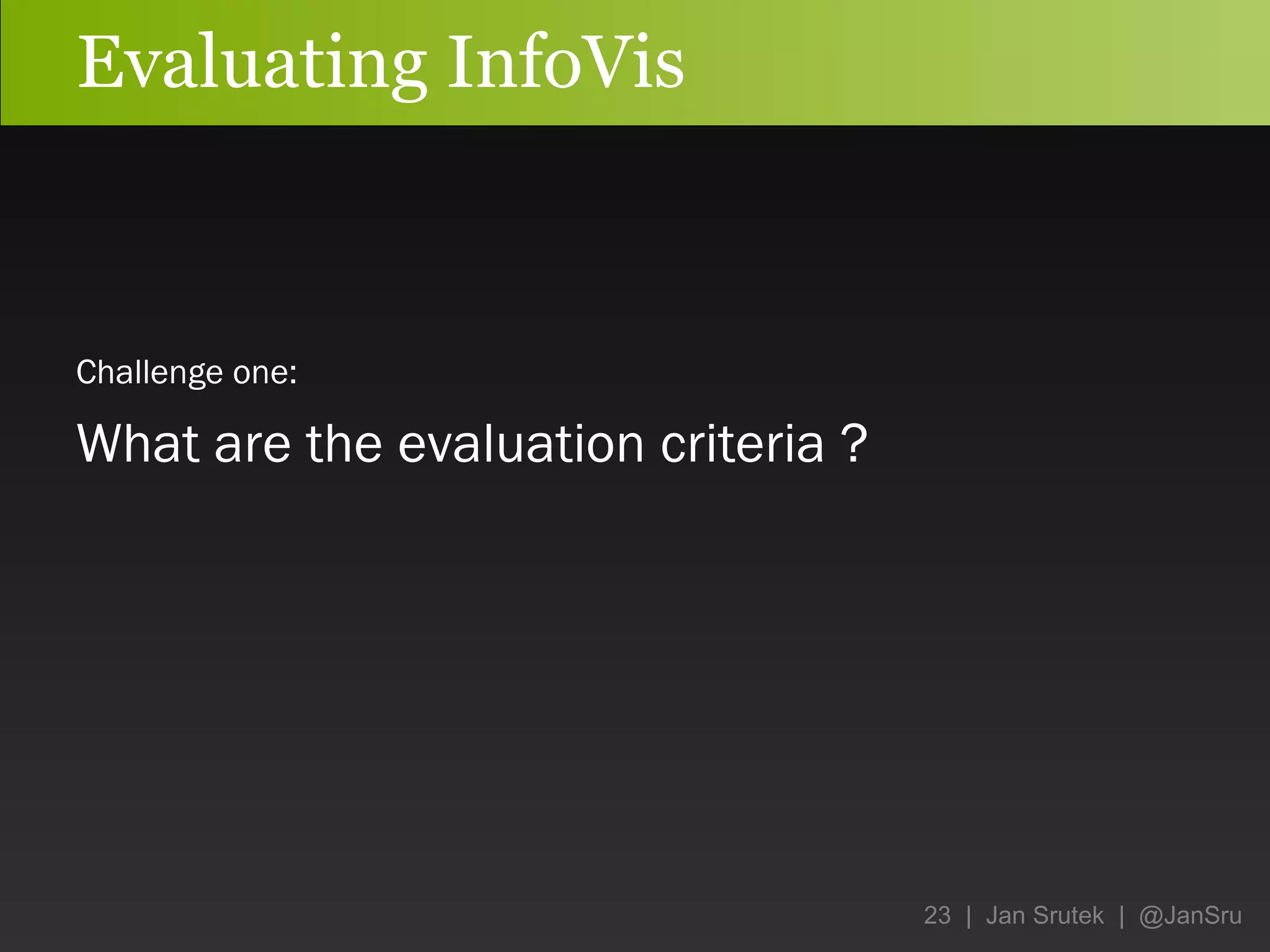 Evaluating InfoVis

Challenge one:

What are the evaluation criteria ?

23 | Jan Srutek | @JanSru